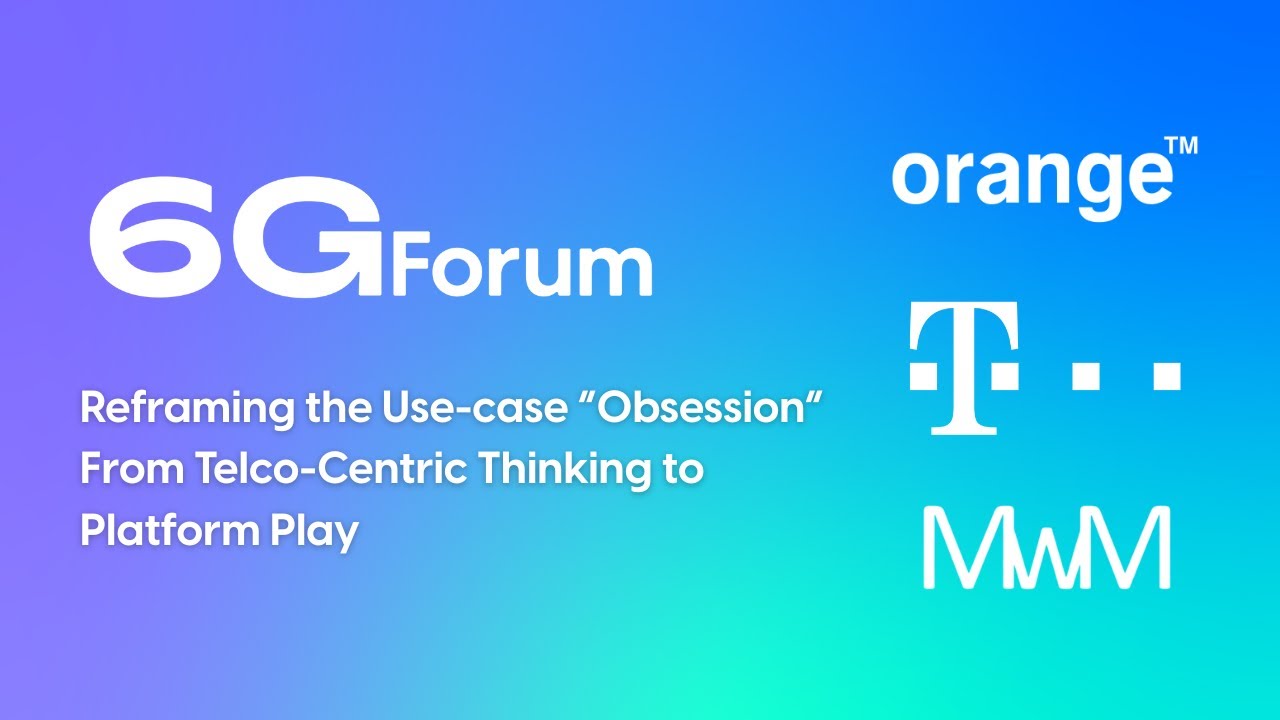 6G Forum

Reframing the Use-case “Obsession” From Telco-Centric Thinking to Platform Play

orange™

T

MWM